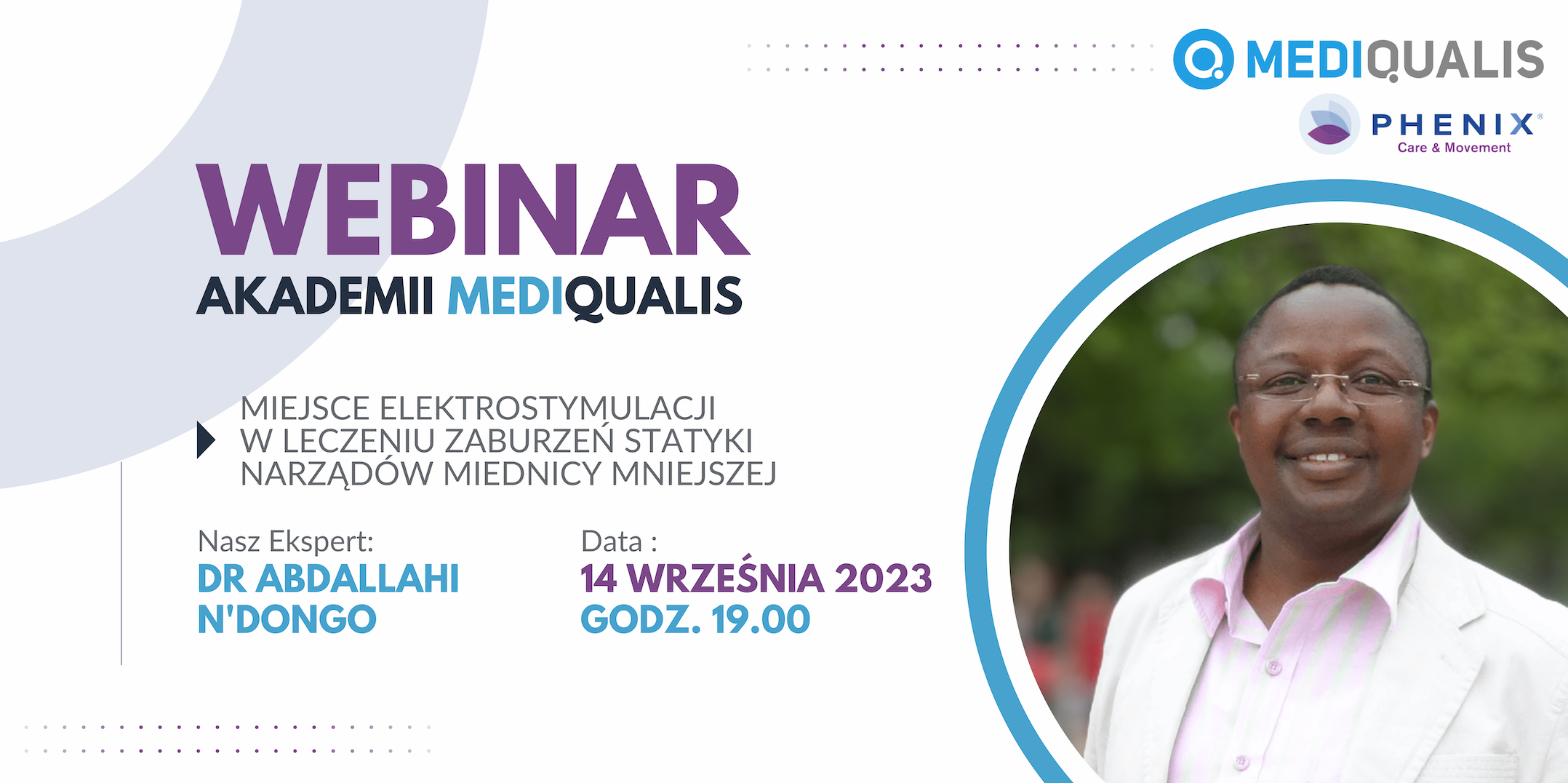 MEDIQUALIS

PHENIX®
Care & Movement

WEBINAR
AKADEMII MEDIQUALIS

MIEJSCE ELEKTROSTYMULACJI W LECZENIU ZABURZEŃ STATYKI NARZĄDÓW MIEDNICY MNIEJSZEJ

Nasz Ekspert:
DR ABDALLAHI N'DONGO

Data :
14 WRZEŚNIA 2023
GODZ. 19.00